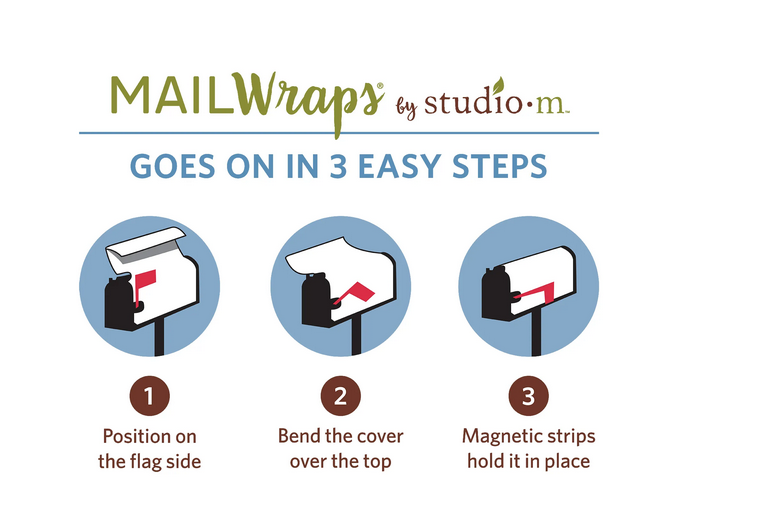 MAILWraps® by studio·m™

GOES ON IN 3 EASY STEPS

1
Position on the flag side

2
Bend the cover over the top

3
Magnetic strips hold it in place